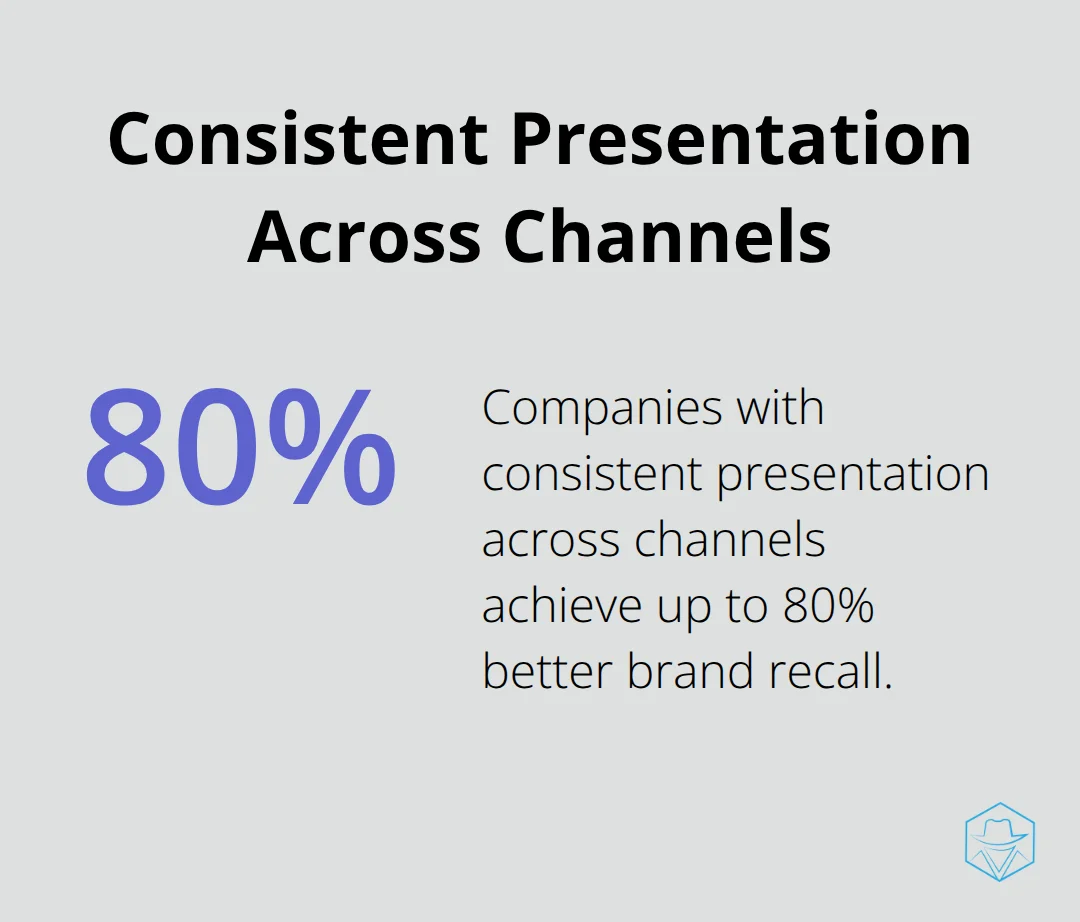 Consistent Presentation Across Channels

80%

Companies with consistent presentation across channels achieve up to 80% better brand recall.